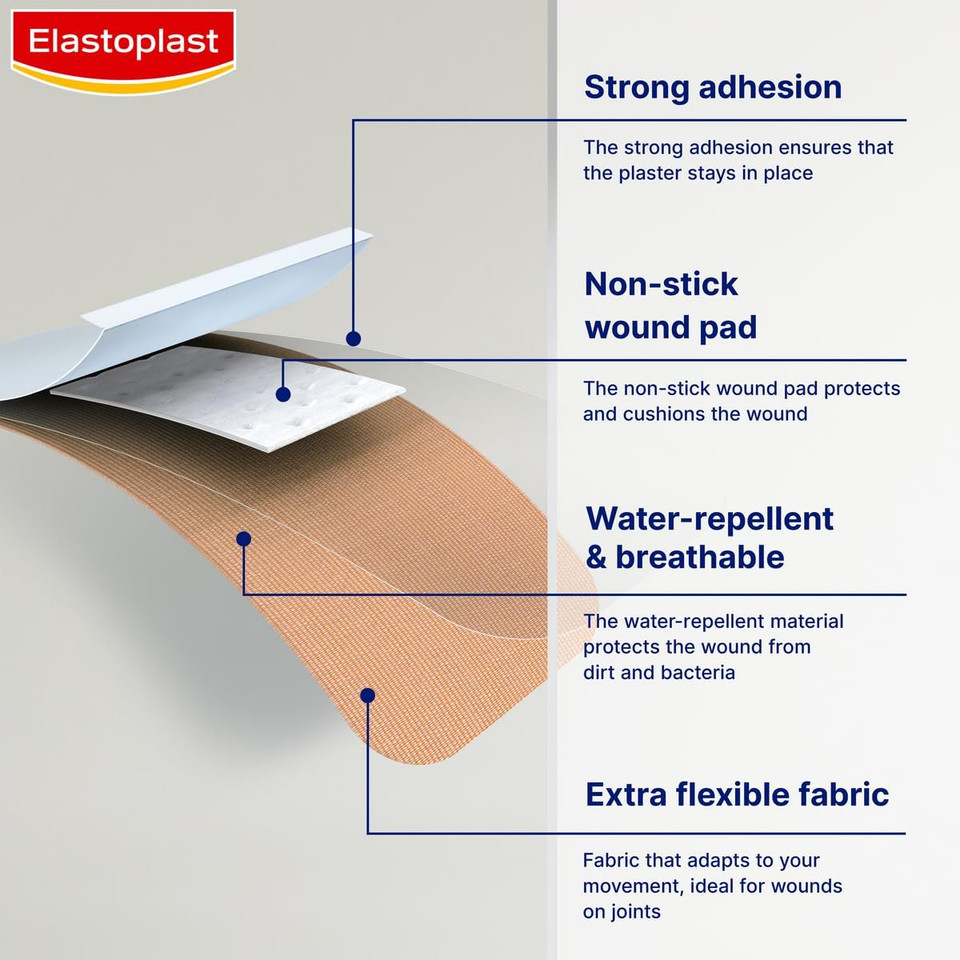 Elastoplast

Strong adhesion

The strong adhesion ensures that the plaster stays in place

Non-stick wound pad

The non-stick wound pad protects and cushions the wound

Water-repellent & breathable

The water-repellent material protects the wound from dirt and bacteria

Extra flexible fabric

Fabric that adapts to your movement, ideal for wounds on joints